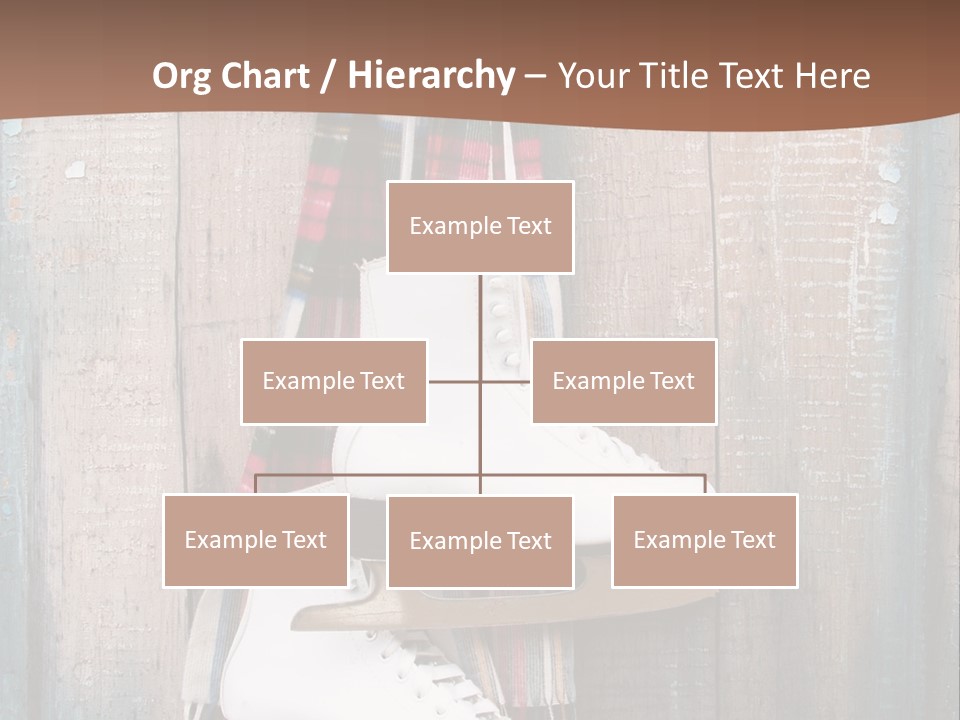 Org Chart / Hierarchy – Your Title Text Here

Example Text

Example Text

Example Text

Example Text

Example Text

Example Text